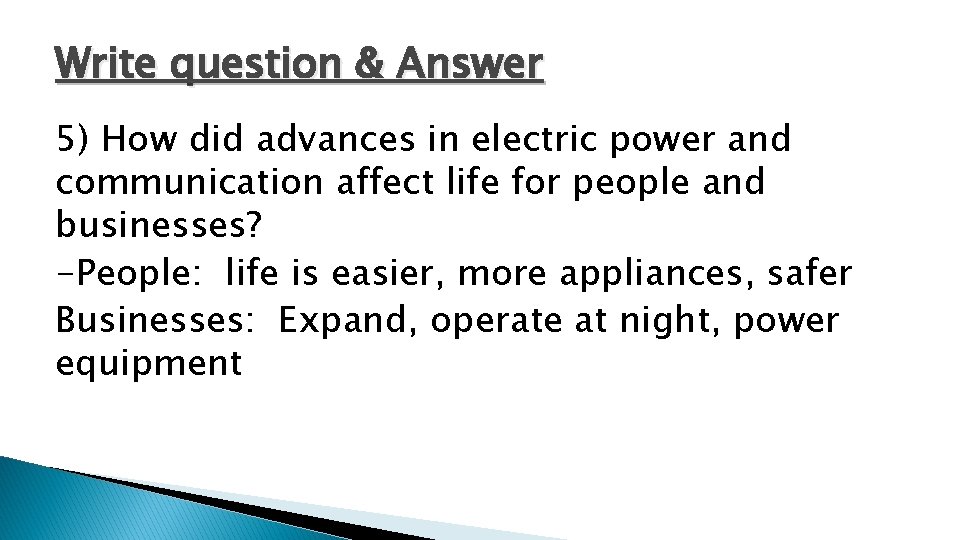 Write question & Answer

5) How did advances in electric power and communication affect life for people and businesses?

-People: life is easier, more appliances, safer

Businesses: Expand, operate at night, power equipment